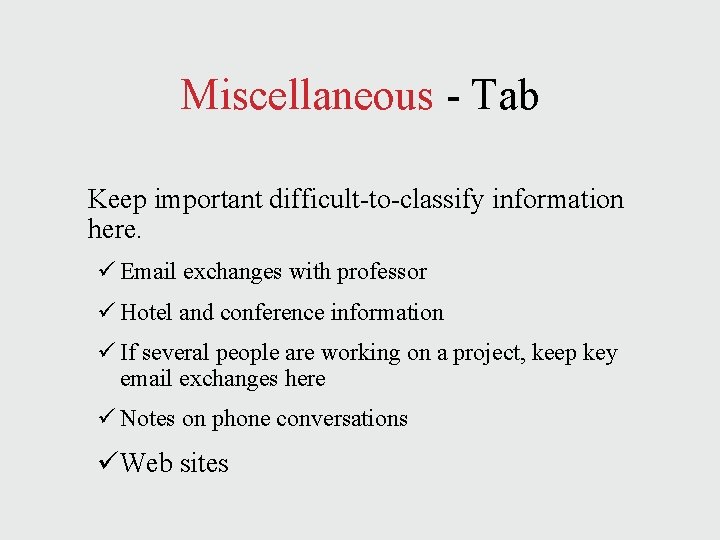 Miscellaneous - Tab

Keep important difficult-to-classify information here.

✓ Email exchanges with professor

✓ Hotel and conference information

✓ If several people are working on a project, keep key email exchanges here

✓ Notes on phone conversations

✓ Web sites